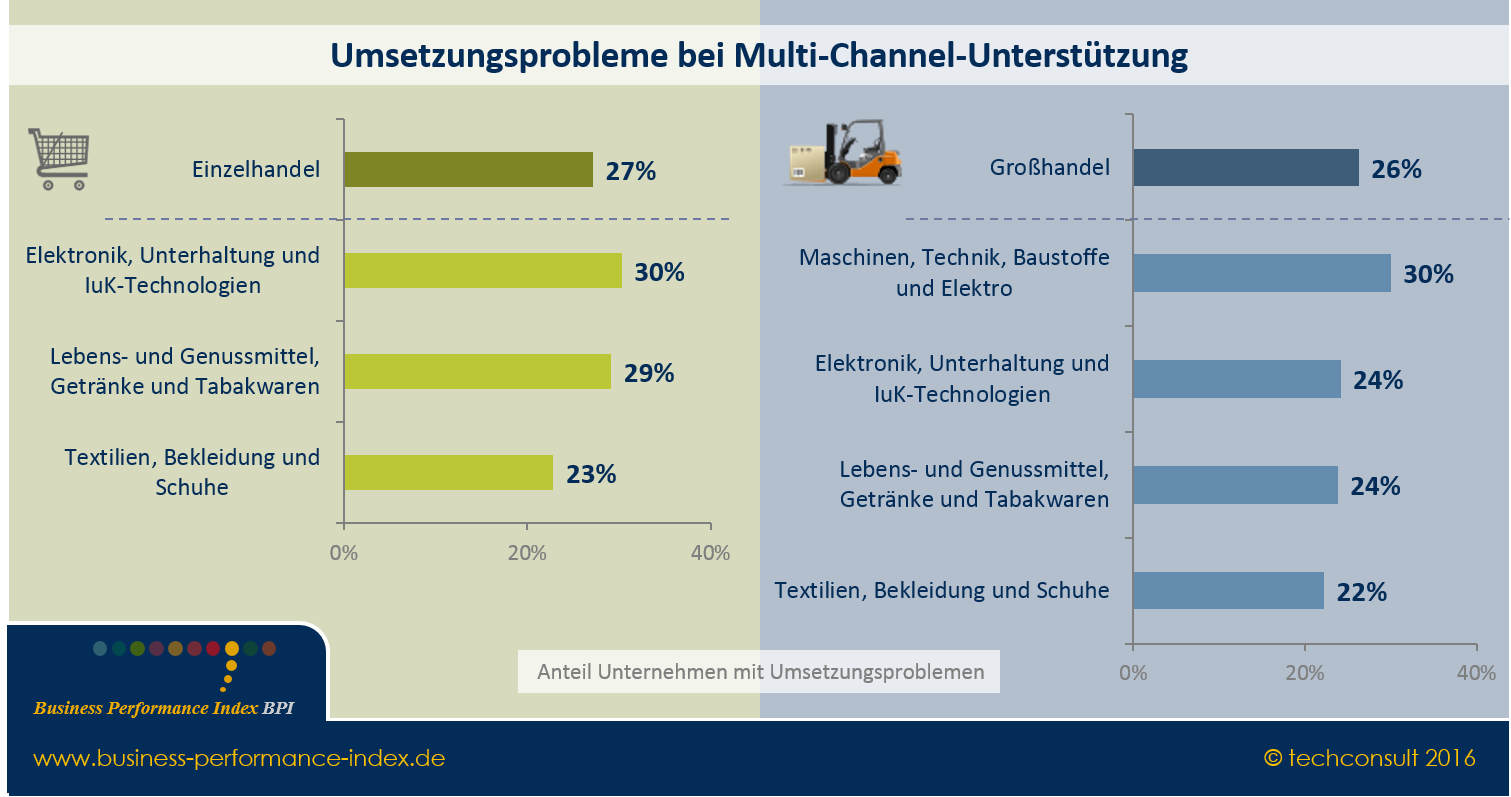 Umsetzungsprobleme bei Multi-Channel-Unterstützung

Einzelhandel 27%

Elektronik, Unterhaltung und IuK-Technologien 30%

Lebens- und Genussmittel, Getränke und Tabakwaren 29%

Textilien, Bekleidung und Schuhe 23%

0% 20% 40%

Großhandel 26%

Maschinen, Technik, Baustoffe und Elektro 30%

Elektronik, Unterhaltung und IuK-Technologien 24%

Lebens- und Genussmittel, Getränke und Tabakwaren 24%

Textilien, Bekleidung und Schuhe 22%

0% 20% 40%

Anteil Unternehmen mit Umsetzungsproblemen

Business Performance Index BPI

www.business-performance-index.de

© techconsult 2016